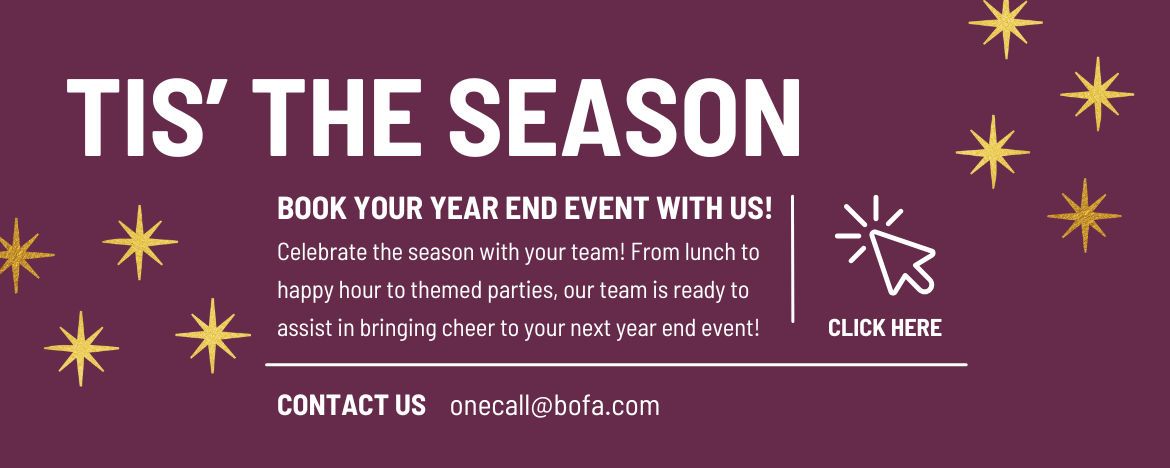 TIS' THE SEASON

BOOK YOUR YEAR END EVENT WITH US!

Celebrate the season with your team! From lunch to happy hour to themed parties, our team is ready to assist in bringing cheer to your next year end event!

CLICK HERE

CONTACT US onecall@bofa.com